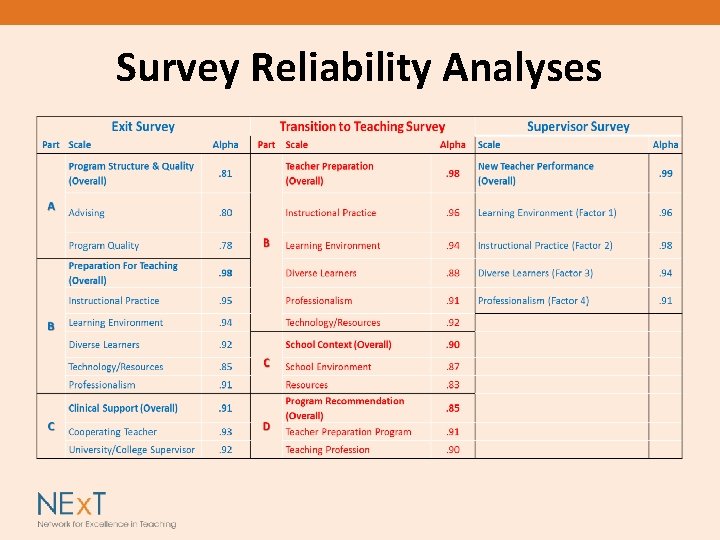 Survey Reliability Analyses

| Exit Survey | | | Transition to Teaching Survey | | | Supervisor Survey | |
|---|---|---|---|---|---|---|---|
| Part | Scale | Alpha | Part | Scale | Alpha | Scale | Alpha |
| A | Program Structure & Quality (Overall) | .81 | B | Teacher Preparation (Overall) | .98 | New Teacher Performance (Overall) | .99 |
| | Advising | .80 | | Instructional Practice | .96 | Learning Environment (Factor 1) | .96 |
| | Program Quality | .78 | | Learning Environment | .94 | Instructional Practice (Factor 2) | .98 |
| B | Preparation For Teaching (Overall) | .98 | | Diverse Learners | .88 | Diverse Learners (Factor 3) | .94 |
| | Instructional Practice | .95 | | Professionalism | .91 | Professionalism (Factor 4) | .91 |
| | Learning Environment | .94 | | Technology/Resources | .92 | | |
| | Diverse Learners | .92 | C | School Context (Overall) | .90 | | |
| | Technology/Resources | .85 | | School Environment | .87 | | |
| | Professionalism | .91 | | Resources | .83 | | |
| C | Clinical Support (Overall) | .91 | D | Program Recommendation (Overall) | .85 | | |
| | Cooperating Teacher | .93 | | Teacher Preparation Program | .91 | | |
| | University/College Supervisor | .92 | | Teaching Profession | .90 | | |

NExT
Network for Excellence in Teaching